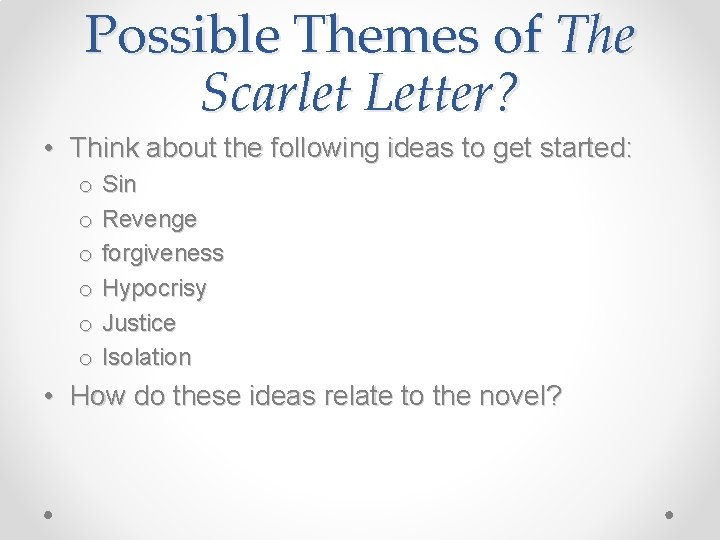 Possible Themes of The Scarlet Letter?

• Think about the following ideas to get started:
  o Sin
  o Revenge
  o forgiveness
  o Hypocrisy
  o Justice
  o Isolation
• How do these ideas relate to the novel?